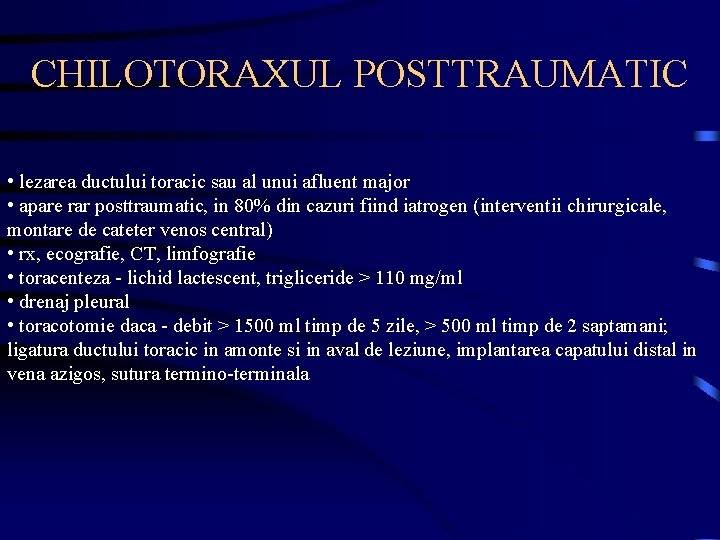 CHILOTORAXUL POSTTRAUMATIC

• lezarea ductului toracic sau al unui afluent major
• apare rar posttraumatic, in 80% din cazuri fiind iatrogen (interventii chirurgicale, montare de cateter venos central)
• rx, ecografie, CT, limfografie
• toracenteza - lichid lactescent, trigliceride > 110 mg/ml
• drenaj pleural
• toracotomie daca - debit > 1500 ml timp de 5 zile, > 500 ml timp de 2 saptamani; ligatura ductului toracic in amonte si in aval de leziune, implantarea capatului distal in vena azigos, sutura termino-terminala